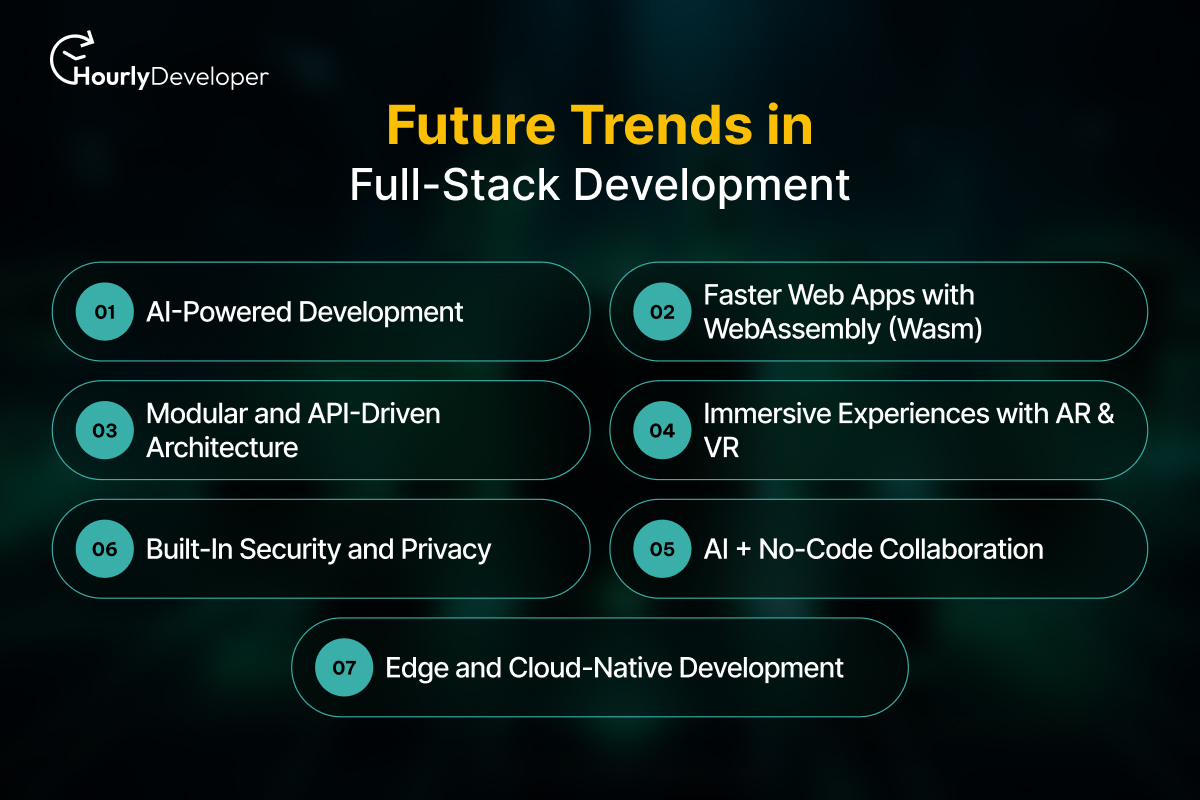 HourlyDeveloper

Future Trends in
Full-Stack Development

01 AI-Powered Development

02 Faster Web Apps with WebAssembly (Wasm)

03 Modular and API-Driven Architecture

04 Immersive Experiences with AR & VR

06 Built-In Security and Privacy

05 AI + No-Code Collaboration

07 Edge and Cloud-Native Development